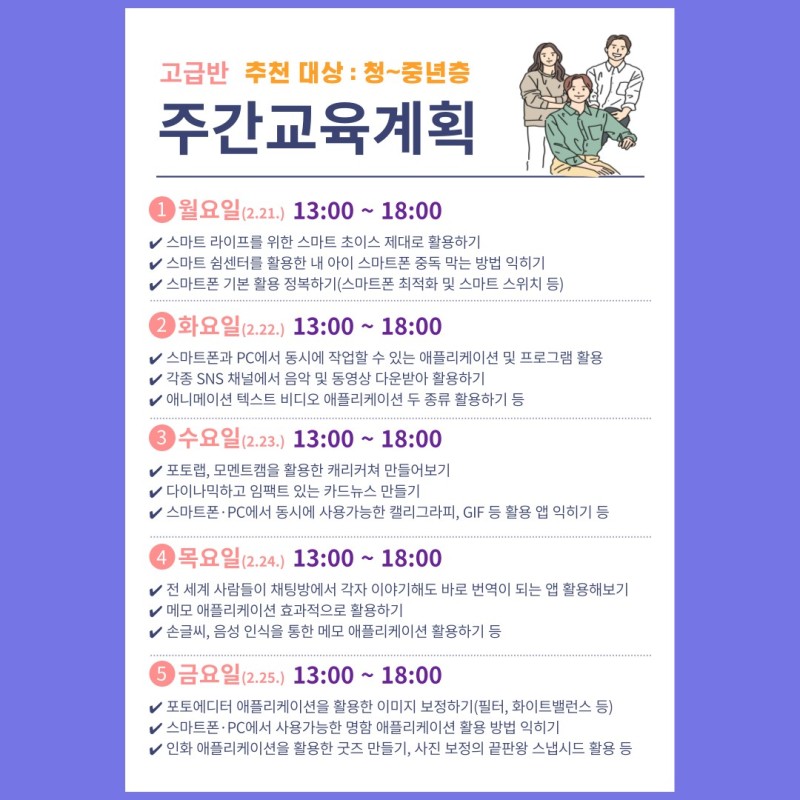 고급반 추천 대상 : 청~중년층

주간교육계획

1 월요일(2.21.) 13:00 ~ 18:00

✔ 스마트 라이프를 위한 스마트 초이스 제대로 활용하기
✔ 스마트 쉼센터를 활용한 내 아이 스마트폰 중독 막는 방법 익히기
✔ 스마트폰 기본 활용 정복하기(스마트폰 최적화 및 스마트 스위치 등)

2 화요일(2.22.) 13:00 ~ 18:00

✔ 스마트폰과 PC에서 동시에 작업할 수 있는 애플리케이션 및 프로그램 활용
✔ 각종 SNS 채널에서 음악 및 동영상 다운받아 활용하기
✔ 애니메이션 텍스트 비디오 애플리케이션 두 종류 활용하기 등

3 수요일(2.23.) 13:00 ~ 18:00

✔ 포토랩, 모멘트캠을 활용한 캐리커쳐 만들어보기
✔ 다이나믹하고 임팩트 있는 카드뉴스 만들기
✔ 스마트폰·PC에서 동시에 사용가능한 캘리그라피, GIF 등 활용 앱 익히기 등

4 목요일(2.24.) 13:00 ~ 18:00

✔ 전 세계 사람들이 채팅방에서 각자 이야기해도 바로 번역이 되는 앱 활용해보기
✔ 메모 애플리케이션 효과적으로 활용하기
✔ 손글씨, 음성 인식을 통한 메모 애플리케이션 활용하기 등

5 금요일(2.25.) 13:00 ~ 18:00

✔ 포토에디터 애플리케이션을 활용한 이미지 보정하기(필터, 화이트밸런스 등)
✔ 스마트폰·PC에서 사용가능한 명함 애플리케이션 활용 방법 익히기
✔ 인화 애플리케이션을 활용한 굿즈 만들기, 사진 보정의 끝판왕 스냅시드 활용 등